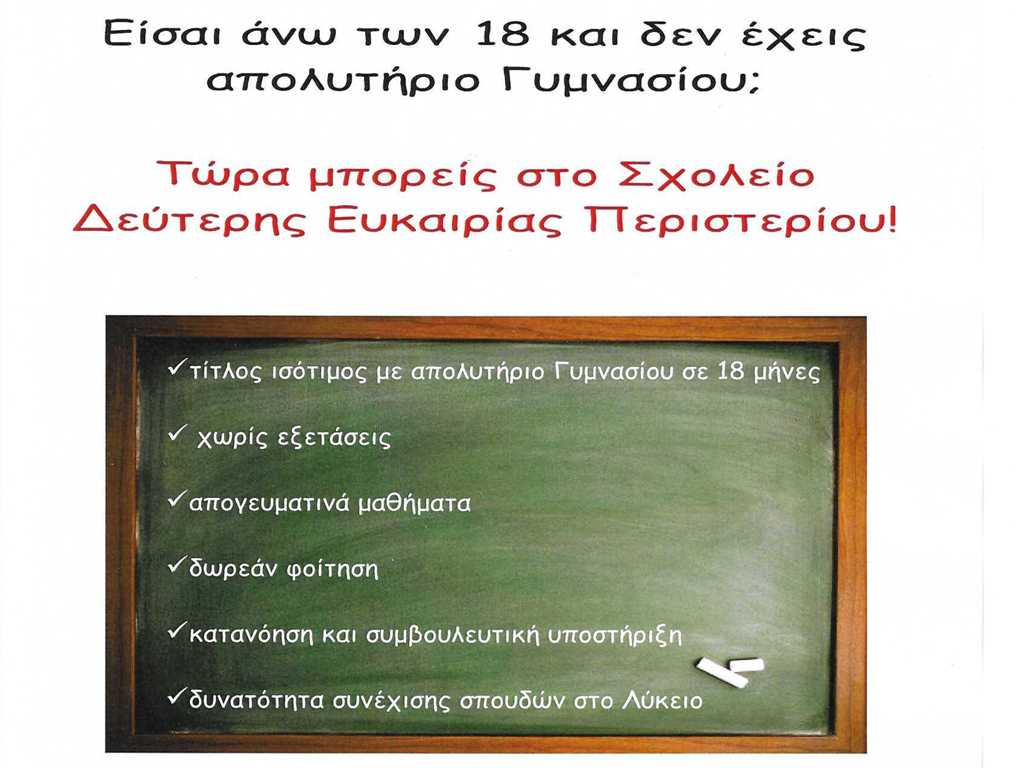 Είσαι άνω των 18 και δεν έχεις απολυτήριο Γυμνασίου;

Τώρα μπορείς στο Σχολείο Δεύτερης Ευκαιρίας Περιστερίου!

✓τίτλος ισότιμος με απολυτήριο Γυμνασίου σε 18 μήνες

✓ χωρίς εξετάσεις

✓απογευματινά μαθήματα

✓δωρεάν φοίτηση

✓κατανόηση και συμβουλευτική υποστήριξη

✓δυνατότητα συνέχισης σπουδών στο Λύκειο